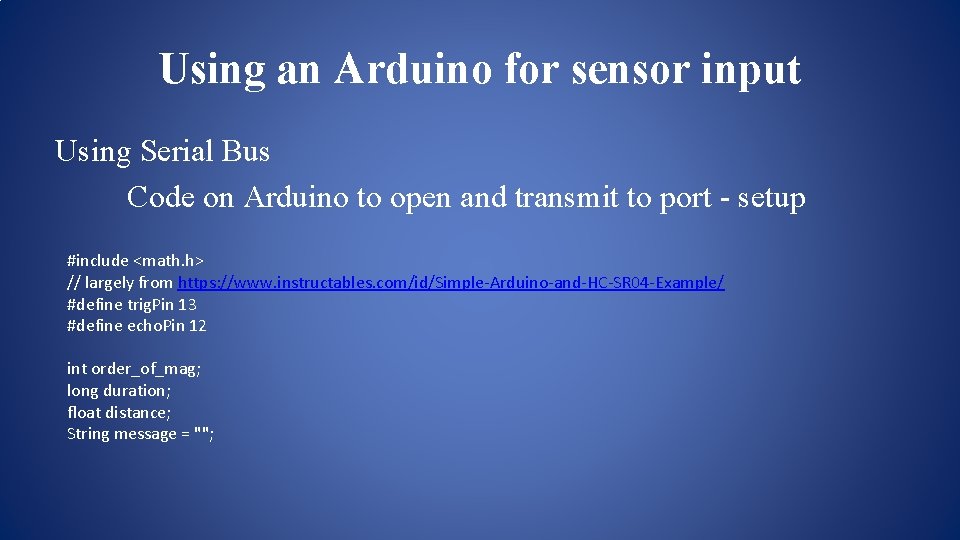 Using an Arduino for sensor input

Using Serial Bus

Code on Arduino to open and transmit to port - setup

#include <math.h>
// largely from https://www.instructables.com/id/Simple-Arduino-and-HC-SR04-Example/
#define trigPin 13
#define echoPin 12

int order_of_mag;
long duration;
float distance;
String message = "";